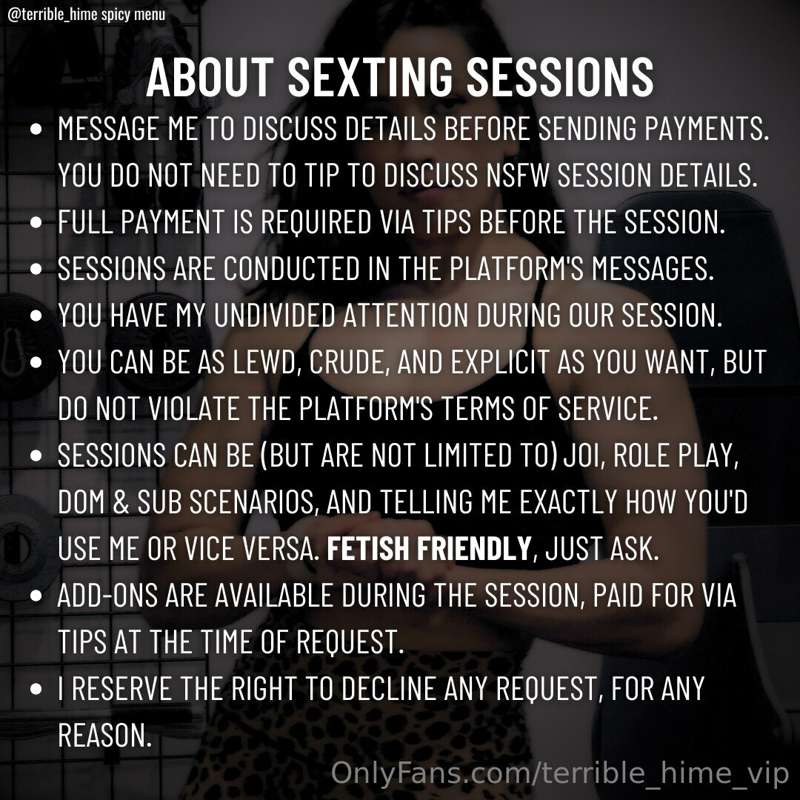 @terrible_hime spicy menu

ABOUT SEXTING SESSIONS

• MESSAGE ME TO DISCUSS DETAILS BEFORE SENDING PAYMENTS. YOU DO NOT NEED TO TIP TO DISCUSS NSFW SESSION DETAILS.
• FULL PAYMENT IS REQUIRED VIA TIPS BEFORE THE SESSION.
• SESSIONS ARE CONDUCTED IN THE PLATFORM'S MESSAGES.
• YOU HAVE MY UNDIVIDED ATTENTION DURING OUR SESSION.
• YOU CAN BE AS LEWD, CRUDE, AND EXPLICIT AS YOU WANT, BUT DO NOT VIOLATE THE PLATFORM'S TERMS OF SERVICE.
• SESSIONS CAN BE (BUT ARE NOT LIMITED TO) JOI, ROLE PLAY, DOM & SUB SCENARIOS, AND TELLING ME EXACTLY HOW YOU'D USE ME OR VICE VERSA. FETISH FRIENDLY, JUST ASK.
• ADD-ONS ARE AVAILABLE DURING THE SESSION, PAID FOR VIA TIPS AT THE TIME OF REQUEST.
• I RESERVE THE RIGHT TO DECLINE ANY REQUEST, FOR ANY REASON.

OnlyFans.com/terrible_hime_vip